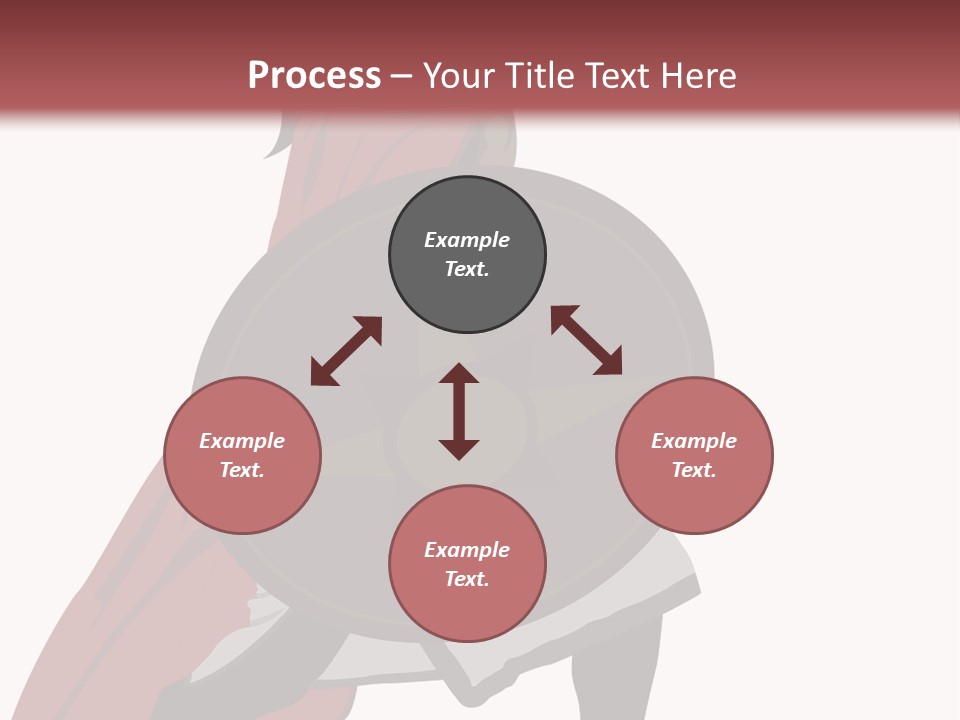 Process – Your Title Text Here

Example Text.

Example Text.

Example Text.

Example Text.